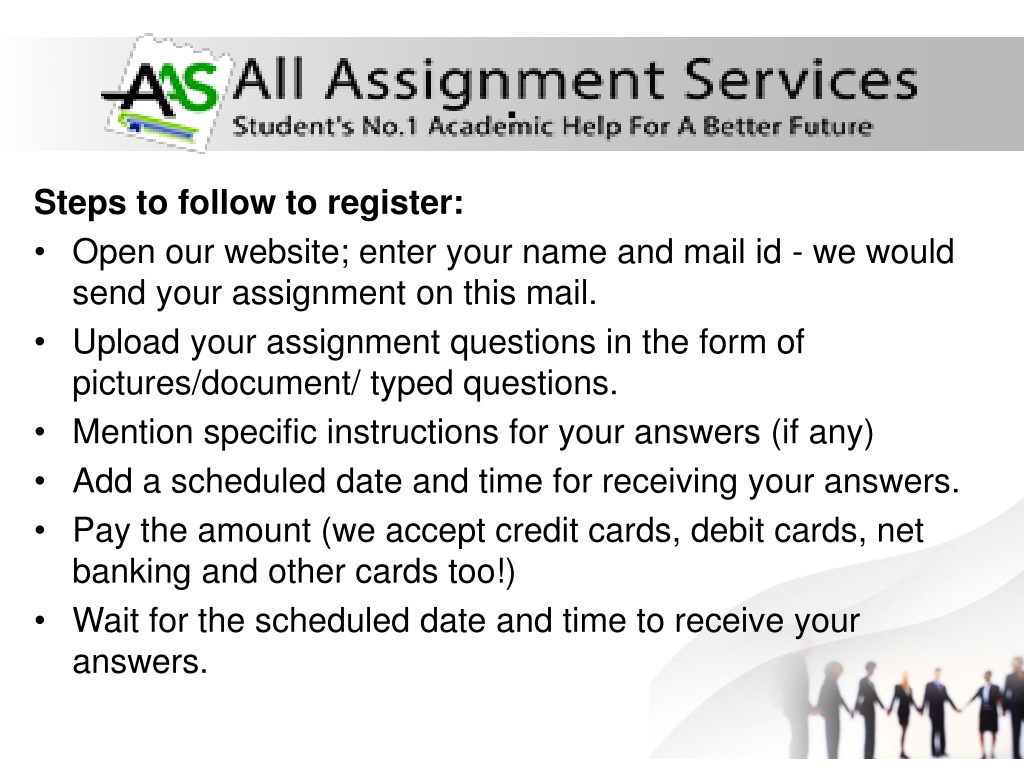 AAS All Assignment Services
Student's No.1 Academic Help For A Better Future

Steps to follow to register:

• Open our website; enter your name and mail id - we would send your assignment on this mail.
• Upload your assignment questions in the form of pictures/document/ typed questions.
• Mention specific instructions for your answers (if any)
• Add a scheduled date and time for receiving your answers.
• Pay the amount (we accept credit cards, debit cards, net banking and other cards too!)
• Wait for the scheduled date and time to receive your answers.